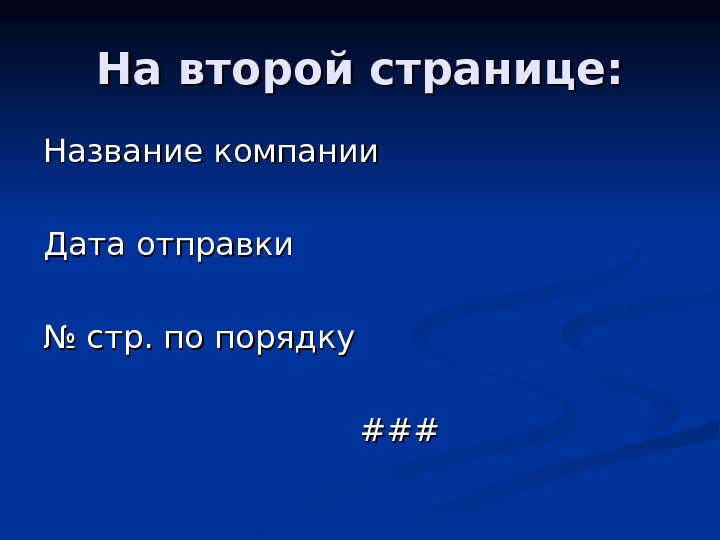 На второй странице:

Название компании

Дата отправки

№ стр. по порядку

###